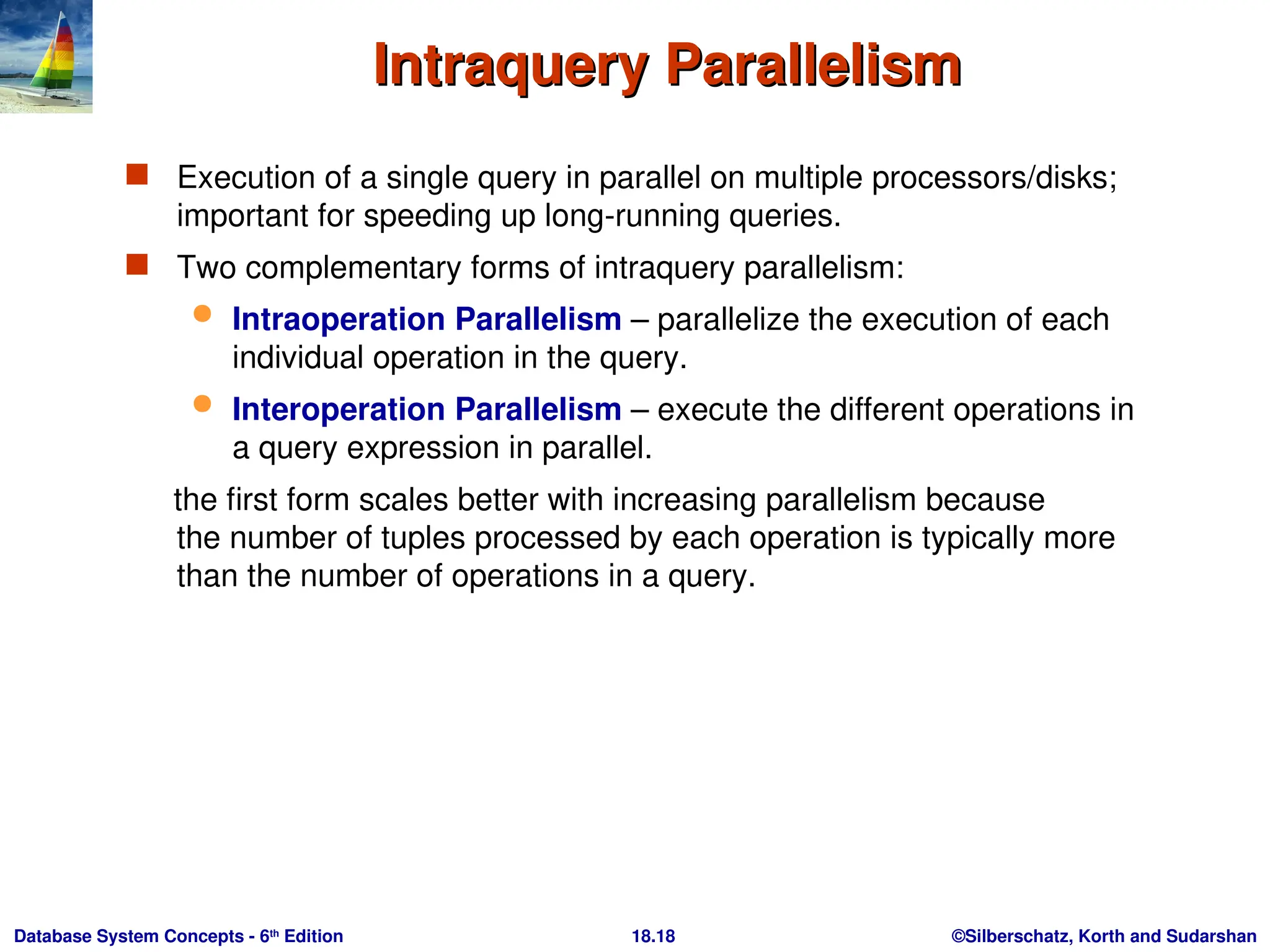 Intraquery Parallelism

Execution of a single query in parallel on multiple processors/disks; important for speeding up long-running queries.

Two complementary forms of intraquery parallelism:

Intraoperation Parallelism – parallelize the execution of each individual operation in the query.

Interoperation Parallelism – execute the different operations in a query expression in parallel.

the first form scales better with increasing parallelism because the number of tuples processed by each operation is typically more than the number of operations in a query.

Database System Concepts - 6th Edition 18.18 ©Silberschatz, Korth and Sudarshan